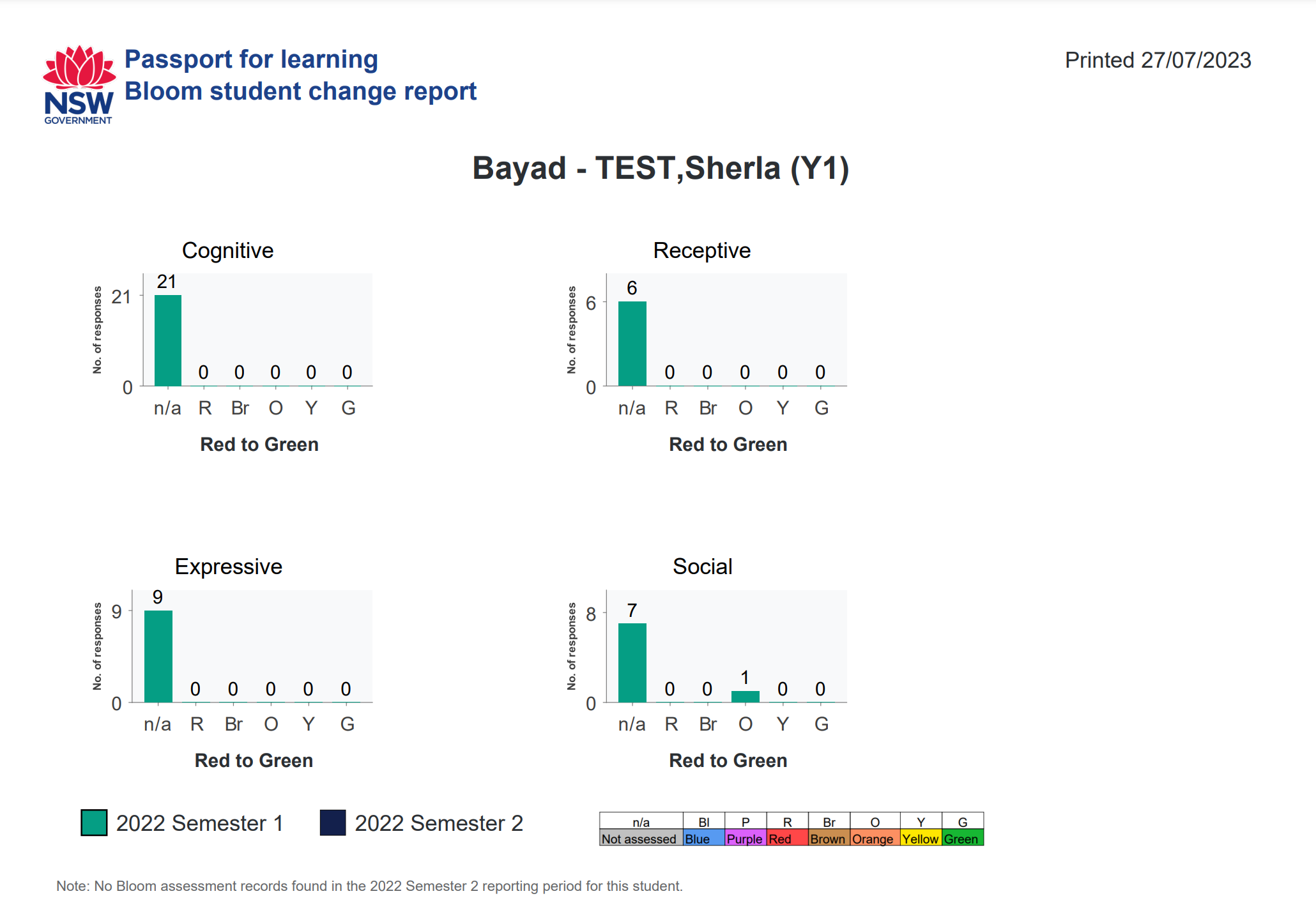 NSW GOVERNMENT

Passport for learning
Bloom student change report

Printed 27/07/2023

Bayad - TEST,Sherla (Y1)

Cognitive

No. of responses

21
0

21
0 0 0 0 0

n/a R Br O Y G

Red to Green

Receptive

No. of responses

6
0

6
0 0 0 0 0

n/a R Br O Y G

Red to Green

Expressive

No. of responses

9
0

9
0 0 0 0 0

n/a R Br O Y G

Red to Green

Social

No. of responses

8
0

7
0 0 1 0 0

n/a R Br O Y G

Red to Green

2022 Semester 1 2022 Semester 2

| n/a | Bl | P | R | Br | O | Y | G |
|---|---|---|---|---|---|---|---|
| Not assessed | Blue | Purple | Red | Brown | Orange | Yellow | Green |

Note: No Bloom assessment records found in the 2022 Semester 2 reporting period for this student.